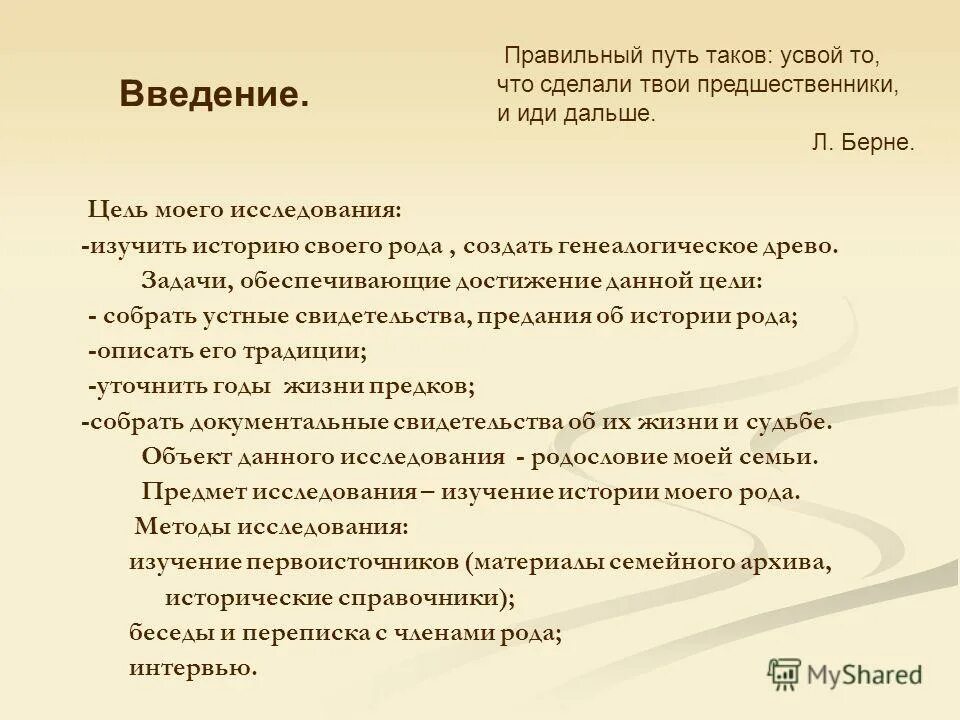 Введение.

Правильный путь таков: усвой то, что сделали твои предшественники, и иди дальше.

Л. Берне.

Цель моего исследования:
-изучить историю своего рода , создать генеалогическое древо.
Задачи, обеспечивающие достижение данной цели:
- собрать устные свидетельства, предания об истории рода;
-описать его традиции;
-уточнить годы жизни предков;
-собрать документальные свидетельства об их жизни и судьбе.
Объект данного исследования - родословие моей семьи.
Предмет исследования – изучение истории моего рода.
Методы исследования:
изучение первоисточников (материалы семейного архива, исторические справочники);
беседы и переписка с членами рода;
интервью.

MyShared